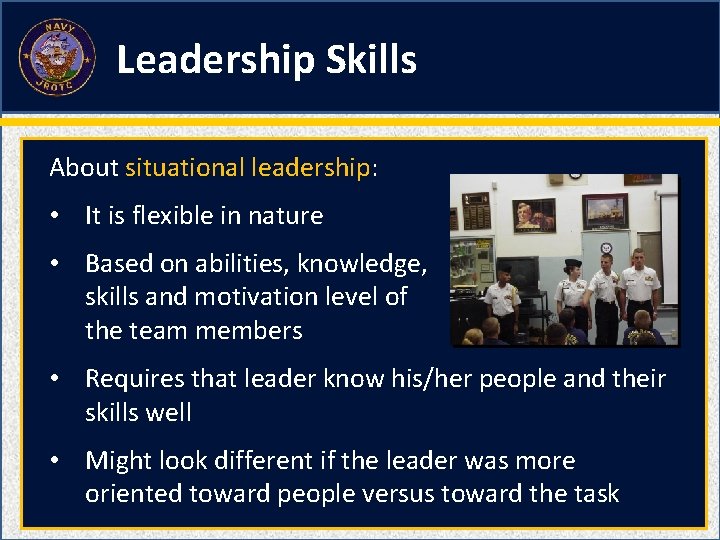 NAVY JROTC

Leadership Skills

About situational leadership:

• It is flexible in nature

• Based on abilities, knowledge, skills and motivation level of the team members

• Requires that leader know his/her people and their skills well

• Might look different if the leader was more oriented toward people versus toward the task